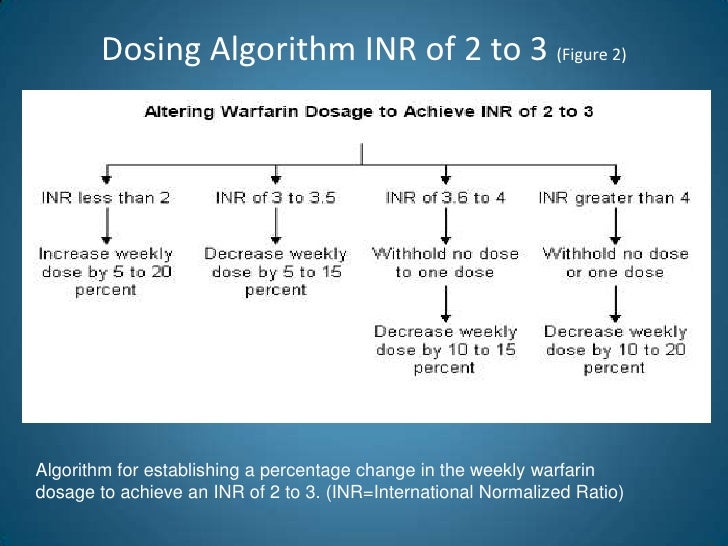 Dosing Algorithm INR of 2 to 3 (Figure 2)

Altering Warfarin Dosage to Achieve INR of 2 to 3

INR less than 2

Increase weekly dose by 5 to 20 percent

INR of 3 to 3.5

Decrease weekly dose by 5 to 15 percent

INR of 3.6 to 4

Withhold no dose to one dose

Decrease weekly dose by 10 to 15 percent

INR greater than 4

Withhold no dose or one dose

Decrease weekly dose by 10 to 20 percent

Algorithm for establishing a percentage change in the weekly warfarin dosage to achieve an INR of 2 to 3. (INR=International Normalized Ratio)